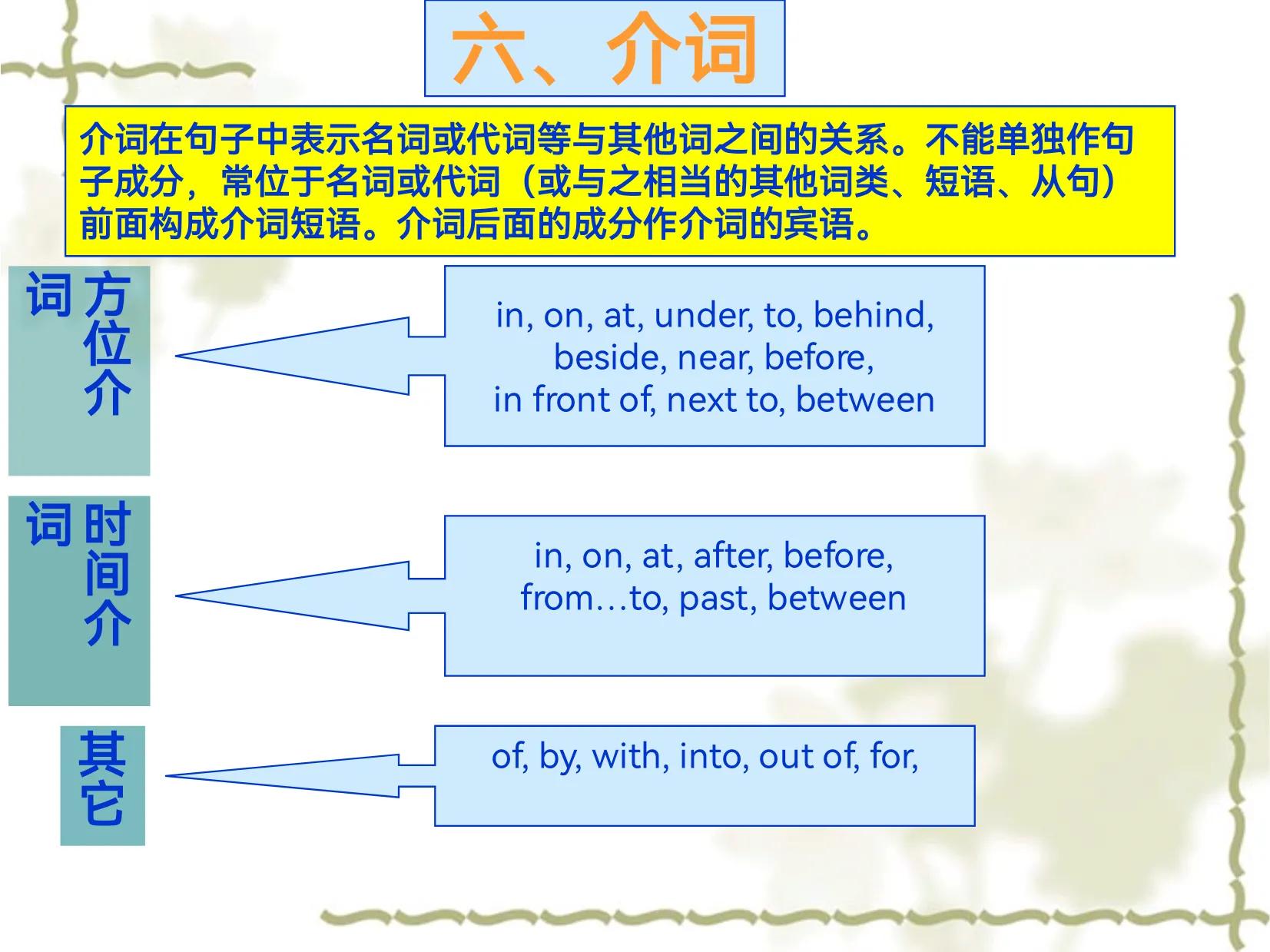 六、介词

介词在句子中表示名词或代词等与其他词之间的关系。不能单独作句子成分，常位于名词或代词（或与之相当的其他词类、短语、从句）前面构成介词短语。介词后面的成分作介词的宾语。

方位介词

in, on, at, under, to, behind, beside, near, before, in front of, next to, between

时间介词

in, on, at, after, before, from…to, past, between

其它

of, by, with, into, out of, for,